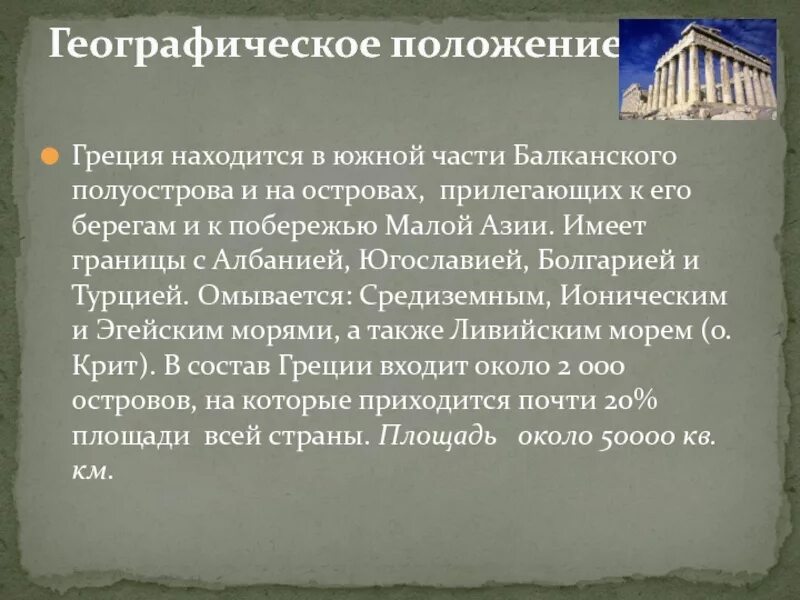 Географическое положение

Греция находится в южной части Балканского полуострова и на островах, прилегающих к его берегам и к побережью Малой Азии. Имеет границы с Албанией, Югославией, Болгарией и Турцией. Омывается: Средиземным, Ионическим и Эгейским морями, а также Ливийским морем (о. Крит). В состав Греции входит около 2 000 островов, на которые приходится почти 20% площади всей страны. Площадь около 50000 кв. км.